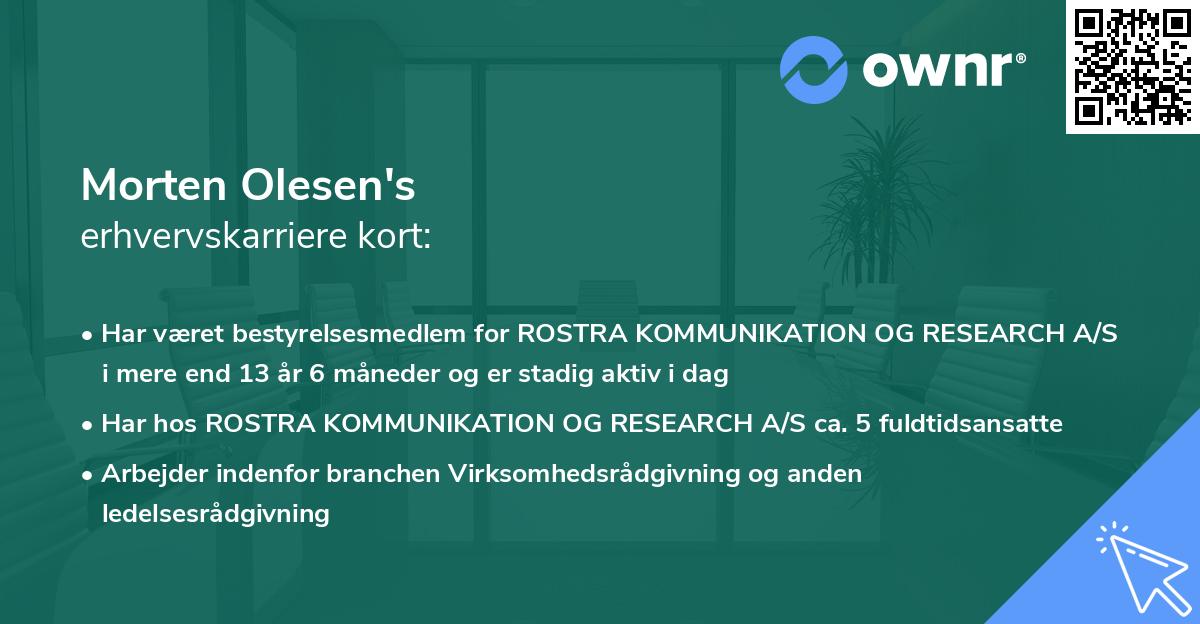 ownr®

Morten Olesen's
erhvervskarriere kort:

• Har været bestyrelsesmedlem for ROSTRA KOMMUNIKATION OG RESEARCH A/S i mere end 13 år 6 måneder og er stadig aktiv i dag

• Har hos ROSTRA KOMMUNIKATION OG RESEARCH A/S ca. 5 fuldtidsansatte

• Arbejder indenfor branchen Virksomhedsrådgivning og anden ledelsesrådgivning